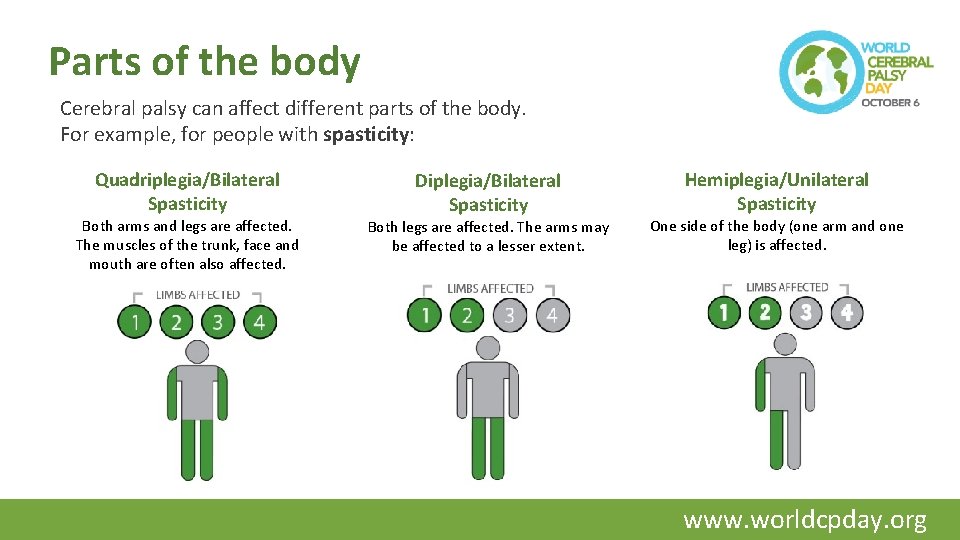 Parts of the body

WORLD CEREBRAL PALSY DAY OCTOBER 6

Cerebral palsy can affect different parts of the body. For example, for people with spasticity:

Quadriplegia/Bilateral Spasticity

Both arms and legs are affected. The muscles of the trunk, face and mouth are often also affected.

LIMBS AFFECTED

1 2 3 4

Diplegia/Bilateral Spasticity

Both legs are affected. The arms may be affected to a lesser extent.

LIMBS AFFECTED

1 2 3 4

Hemiplegia/Unilateral Spasticity

One side of the body (one arm and one leg) is affected.

LIMBS AFFECTED

1 2 3 4

www.worldcpday.org